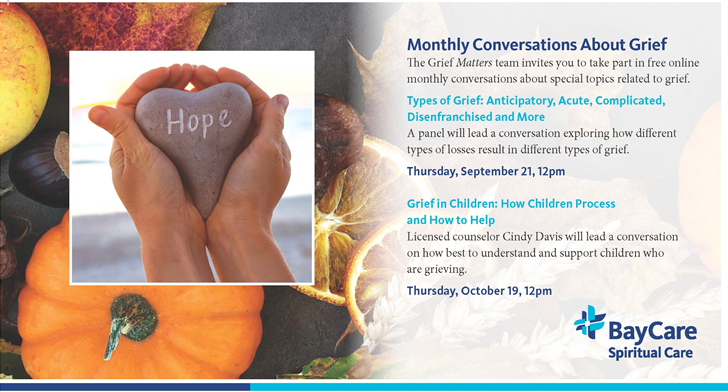 Hope

Monthly Conversations About Grief
The Grief Matters team invites you to take part in free online monthly conversations about special topics related to grief.

Types of Grief: Anticipatory, Acute, Complicated, Disenfranchised and More
A panel will lead a conversation exploring how different types of losses result in different types of grief.

Thursday, September 21, 12pm

Grief in Children: How Children Process and How to Help
Licensed counselor Cindy Davis will lead a conversation on how best to understand and support children who are grieving.

Thursday, October 19, 12pm

BayCare
Spiritual Care